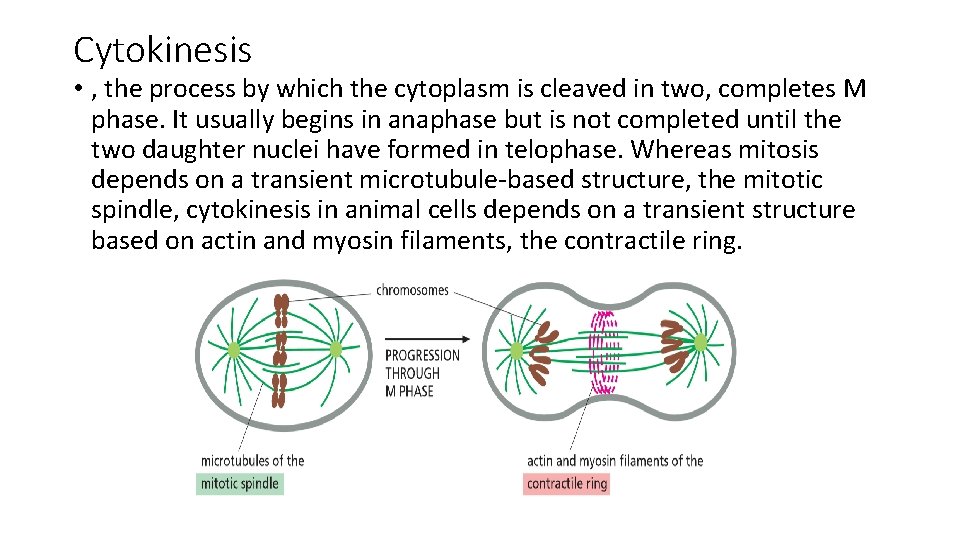 Cytokinesis

• , the process by which the cytoplasm is cleaved in two, completes M phase. It usually begins in anaphase but is not completed until the two daughter nuclei have formed in telophase. Whereas mitosis depends on a transient microtubule-based structure, the mitotic spindle, cytokinesis in animal cells depends on a transient structure based on actin and myosin filaments, the contractile ring.

chromosomes

PROGRESSION THROUGH M PHASE

microtubules of the
mitotic spindle

actin and myosin filaments of the
contractile ring